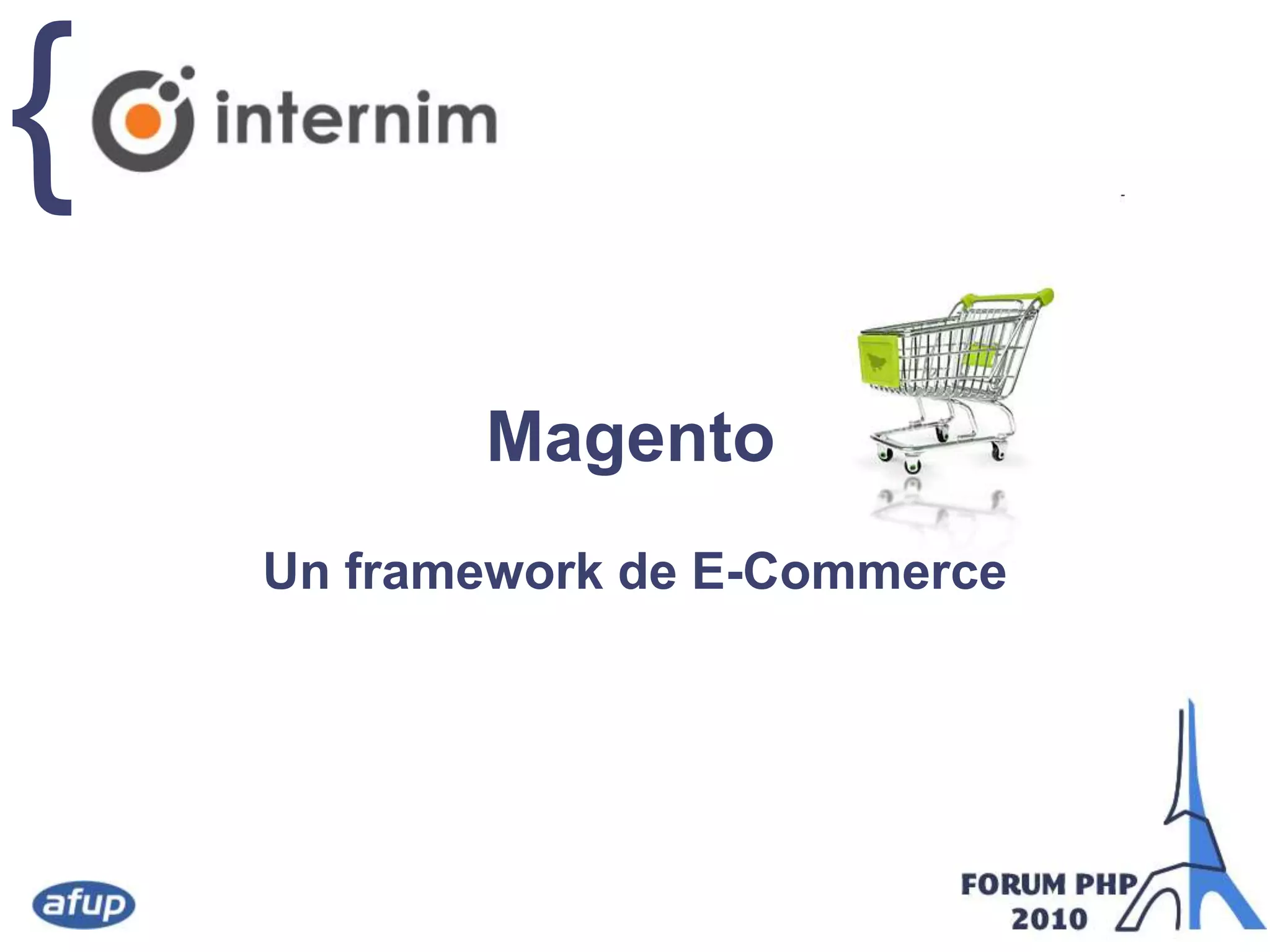 { internim

Magento

Un framework de E-Commerce

afup

FORUM PHP
2010